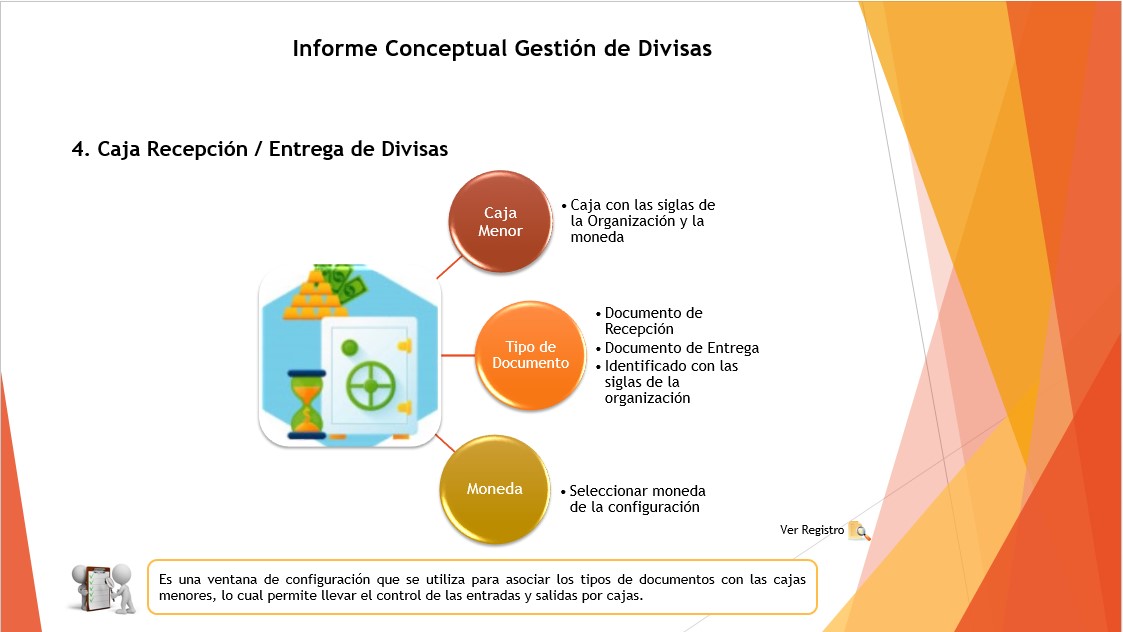 Informe Conceptual Gestión de Divisas

4. Caja Recepción / Entrega de Divisas

Caja Menor

• Caja con las siglas de la Organización y la moneda

Tipo de Documento

• Documento de Recepción
• Documento de Entrega
• Identificado con las siglas de la organización

Moneda

• Seleccionar moneda de la configuración

Ver Registro

Es una ventana de configuración que se utiliza para asociar los tipos de documentos con las cajas menores, lo cual permite llevar el control de las entradas y salidas por cajas.